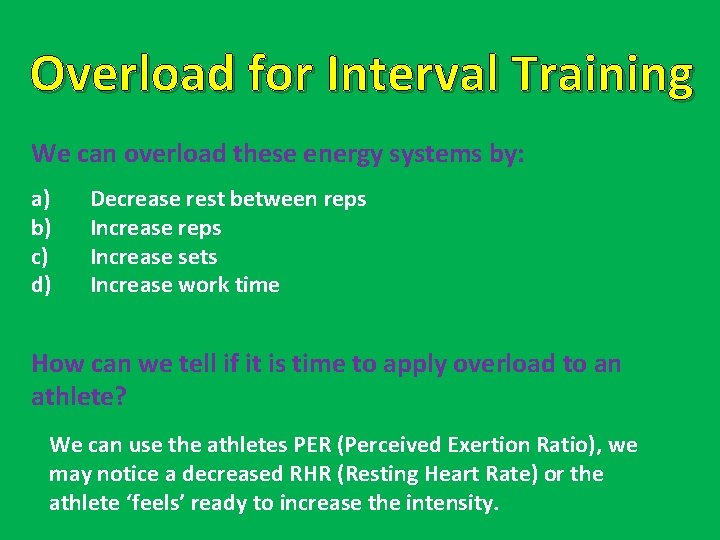 Overload for Interval Training

We can overload these energy systems by:

a) Decrease rest between reps
b) Increase reps
c) Increase sets
d) Increase work time

How can we tell if it is time to apply overload to an athlete?

We can use the athletes PER (Perceived Exertion Ratio), we may notice a decreased RHR (Resting Heart Rate) or the athlete ‘feels’ ready to increase the intensity.